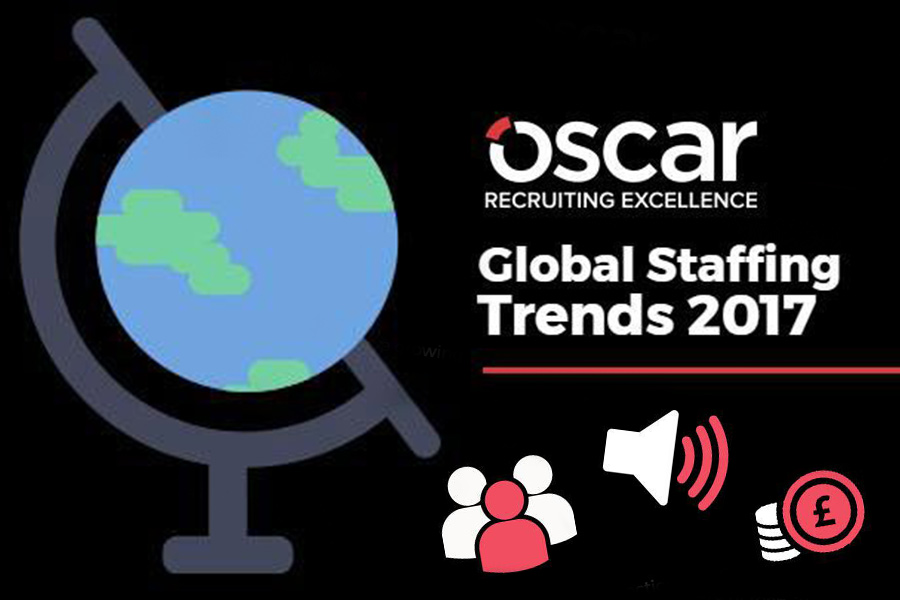 oscar
RECRUITING EXCELLENCE

Global Staffing Trends 2017

£